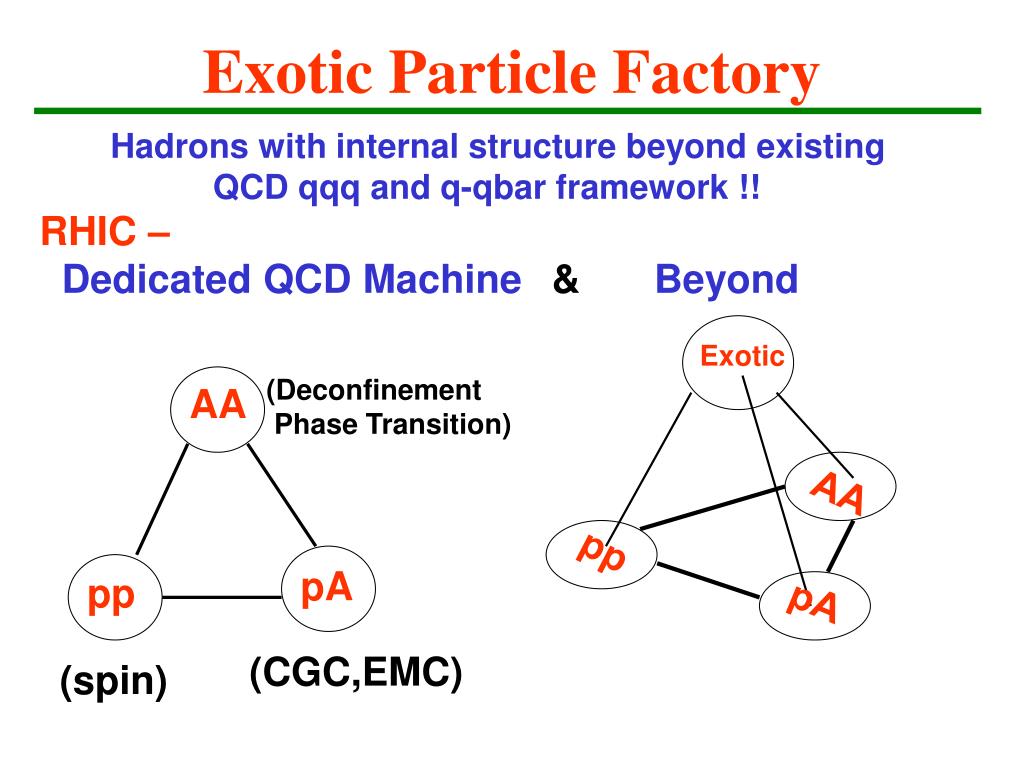 Exotic Particle Factory

Hadrons with internal structure beyond existing QCD qqq and q-qbar framework !!

RHIC –
Dedicated QCD Machine & Beyond

AA (Deconfinement Phase Transition)

pp

pA

(spin)

(CGC,EMC)

Exotic

AA

pp

pA